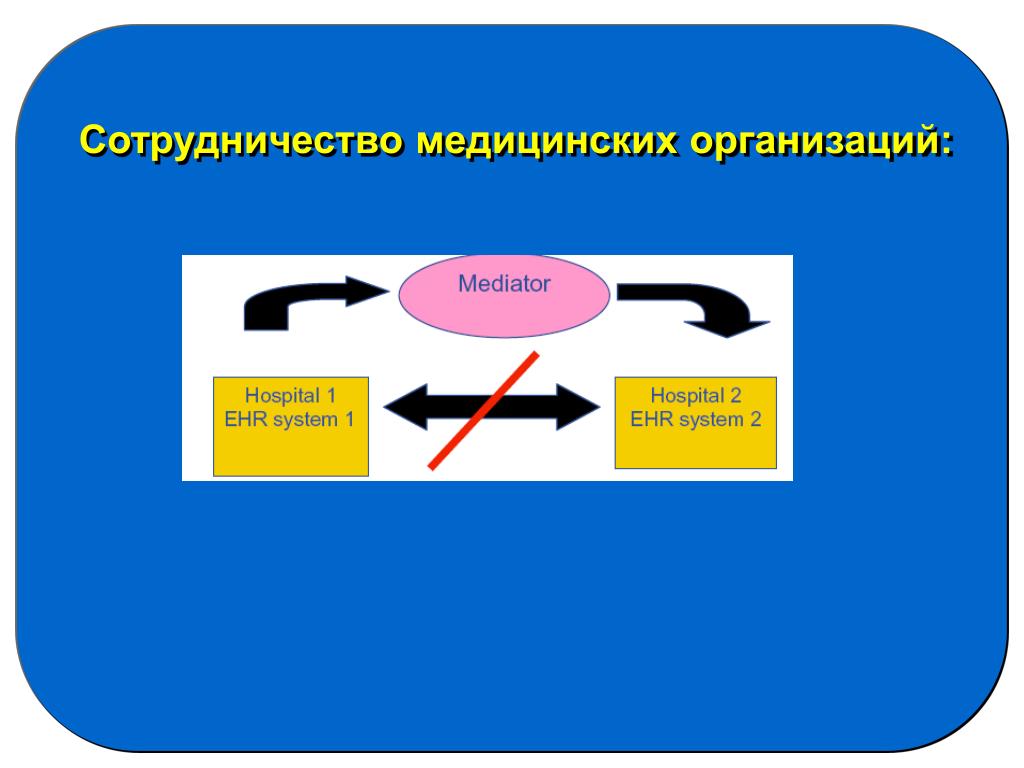 Сотрудничество медицинских организаций:

Mediator

Hospital 1
EHR system 1

Hospital 2
EHR system 2